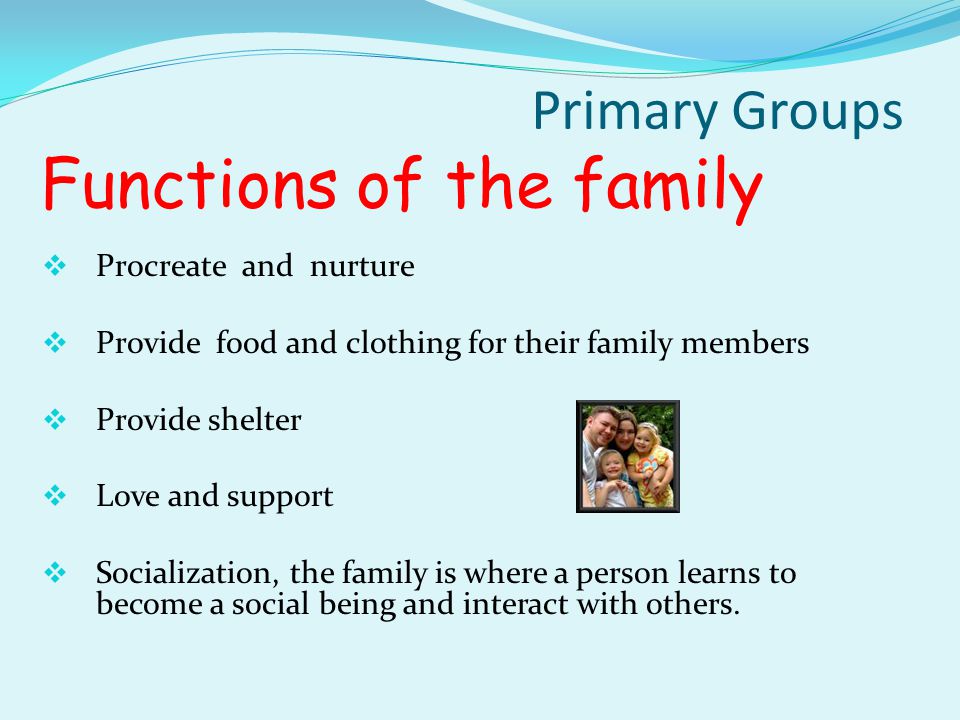 Primary Groups

Functions of the family

❖ Procreate and nurture

❖ Provide food and clothing for their family members

❖ Provide shelter

❖ Love and support

❖ Socialization, the family is where a person learns to become a social being and interact with others.